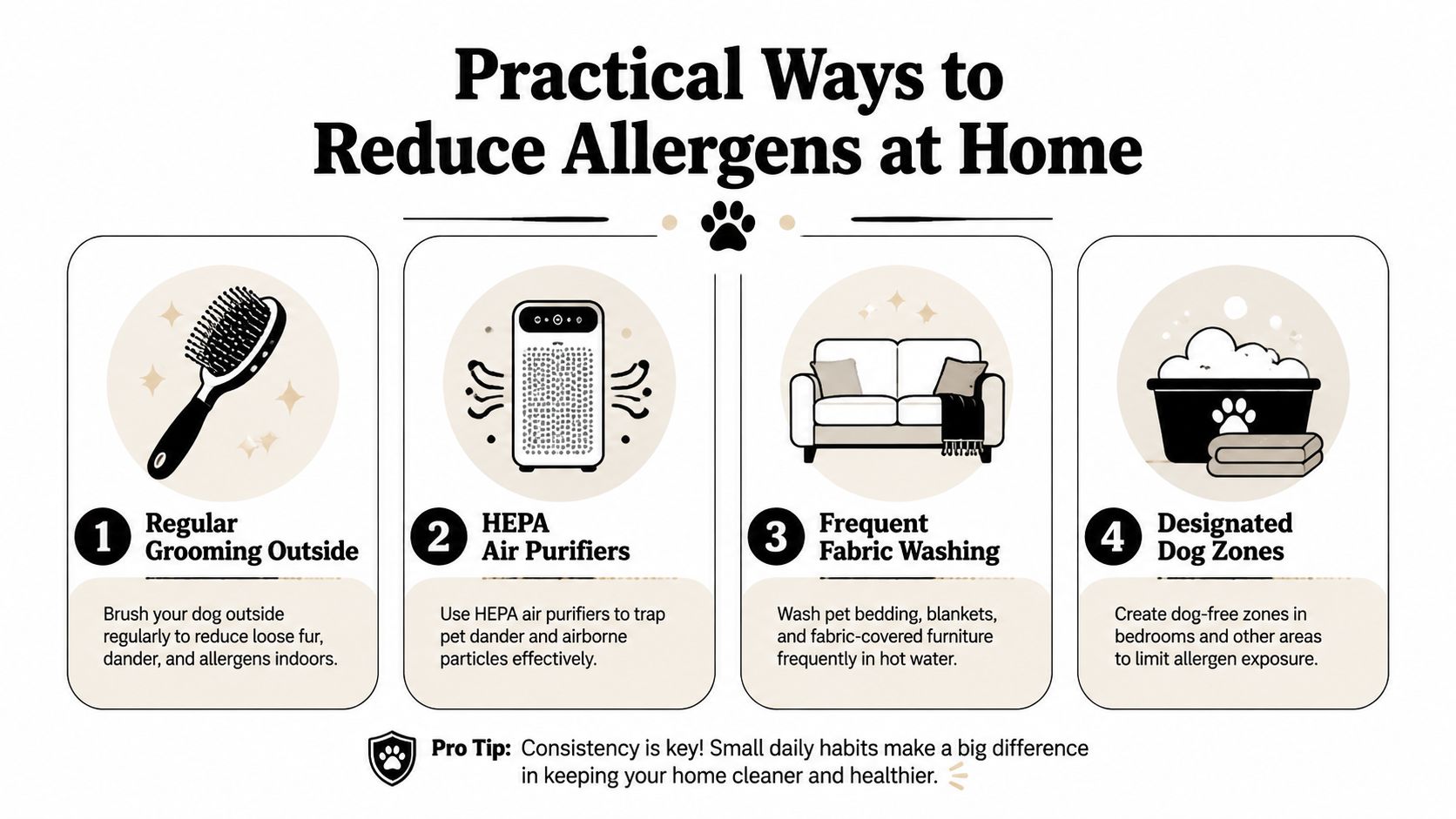 Practical Ways to Reduce Allergens at Home

1 Regular Grooming Outside

Brush your dog outside regularly to reduce loose fur, dander, and allergens indoors.

2 HEPA Air Purifiers

Use HEPA air purifiers to trap pet dander and airborne particles effectively.

3 Frequent Fabric Washing

Wash pet bedding, blankets, and fabric-covered furniture frequently in hot water.

4 Designated Dog Zones

Create dog-free zones in bedrooms and other areas to limit allergen exposure.

Pro Tip: Consistency is key! Small daily habits make a big difference in keeping your home cleaner and healthier.